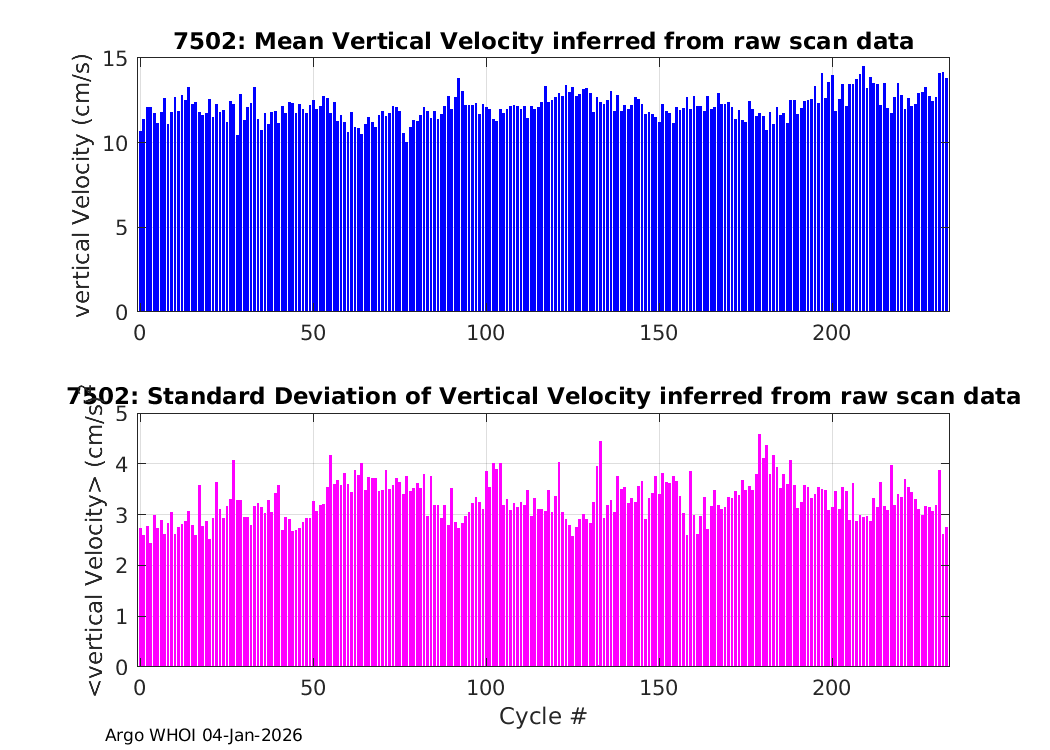 7502: Mean Vertical Velocity inferred from raw scan data

vertical Velocity (cm/s)

15
10
5
0

0 50 100 150 200

7502: Standard Deviation of Vertical Velocity inferred from raw scan data

<vertical Velocity> (cm/s)

5
4
3
2
1
0

0 50 100 150 200

Cycle #

Argo WHOI 04-Jan-2026